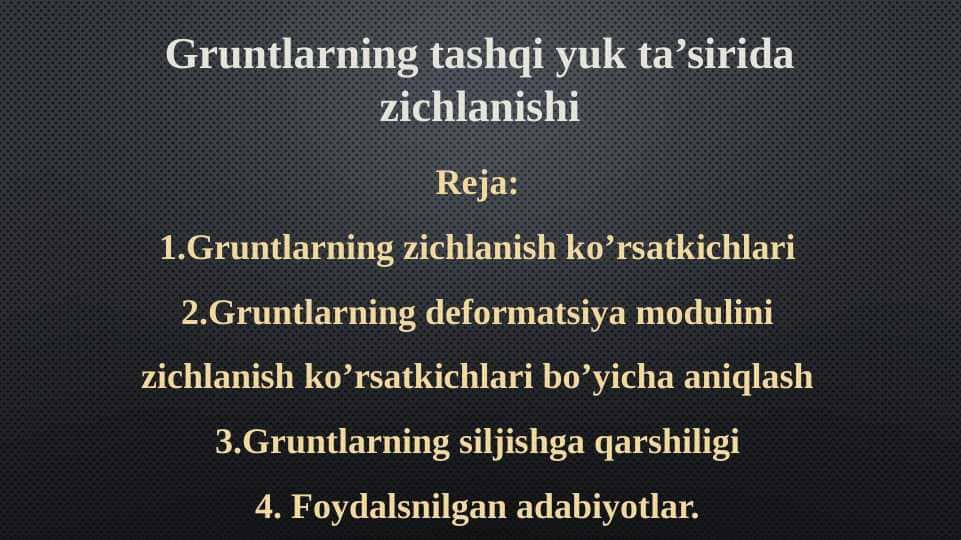 Gruntlarning tashqi yuk ta’sirida zichlanishi

Reja:

1.Gruntlarning zichlanish ko’rsatkichlari

2.Gruntlarning deformatsiya modulini zichlanish ko’rsatkichlari bo’yicha aniqlash

3.Gruntlarning siljishga qarshiligi

4. Foydalsnilgan adabiyotlar.